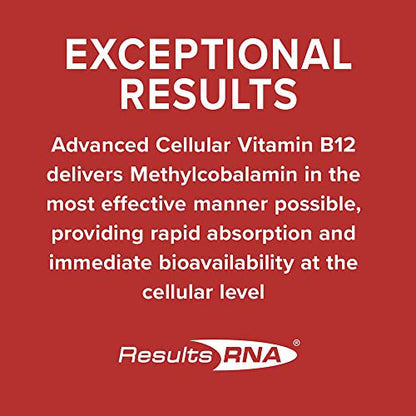 EXCEPTIONAL RESULTS

Advanced Cellular Vitamin B12 delivers Methylcobalamin in the most effective manner possible, providing rapid absorption and immediate bioavailability at the cellular level

Results RNA®